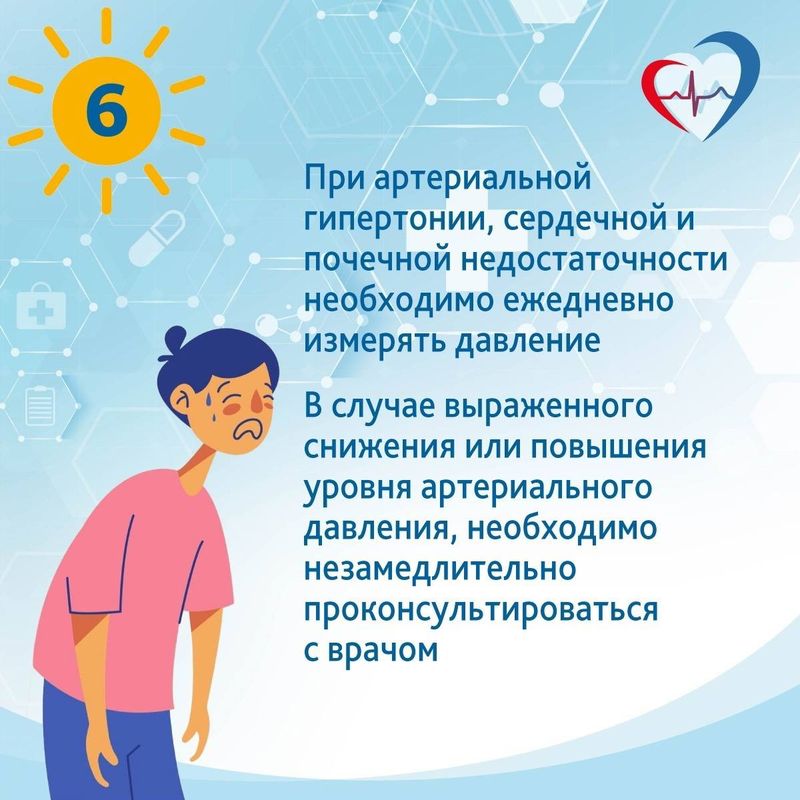 6

При артериальной гипертонии, сердечной и почечной недостаточности необходимо ежедневно измерять давление

В случае выраженного снижения или повышения уровня артериального давления, необходимо незамедлительно проконсультироваться с врачом